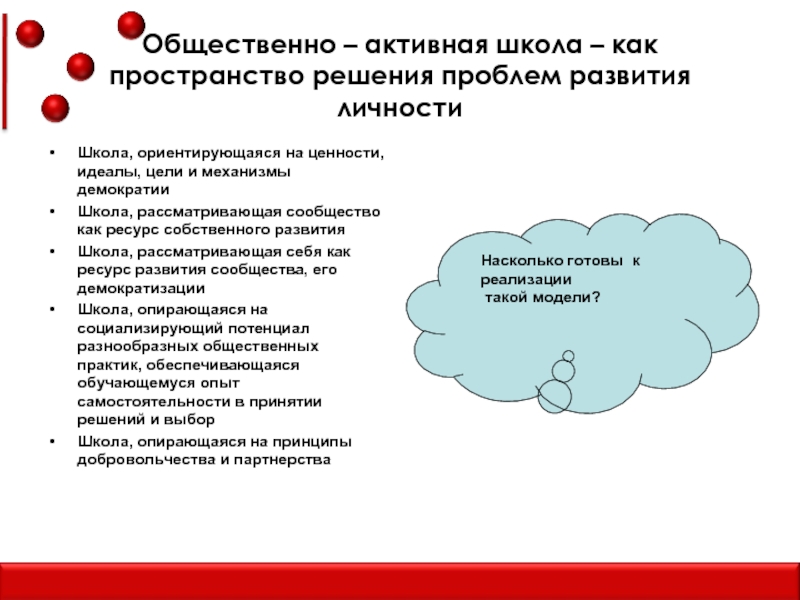 Общественно – активная школа – как пространство решения проблем развития личности

• Школа, ориентирующаяся на ценности, идеалы, цели и механизмы демократии
• Школа, рассматривающая сообщество как ресурс собственного развития
• Школа, рассматривающая себя как ресурс развития сообщества, его демократизации
• Школа, опирающаяся на социализирующий потенциал разнообразных общественных практик, обеспечивающаяся обучающемуся опыт самостоятельности в принятии решений и выбор
• Школа, опирающаяся на принципы добровольчества и партнерства

Насколько готовы к реализации такой модели?